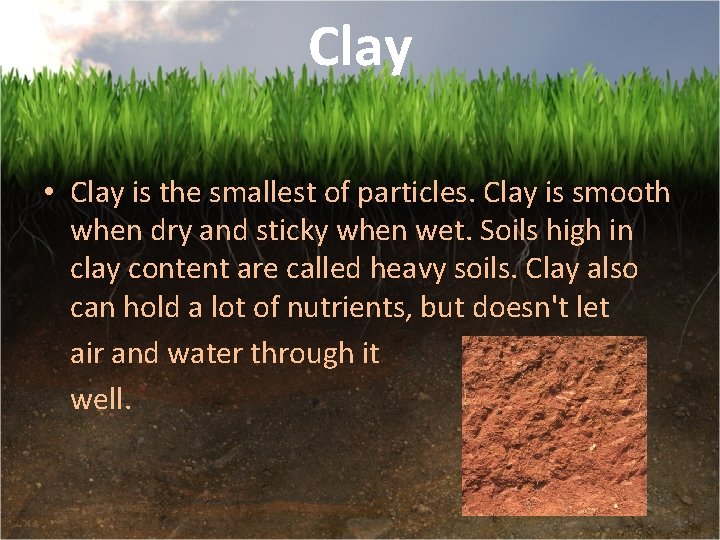 Clay

• Clay is the smallest of particles. Clay is smooth when dry and sticky when wet. Soils high in clay content are called heavy soils. Clay also can hold a lot of nutrients, but doesn't let air and water through it well.